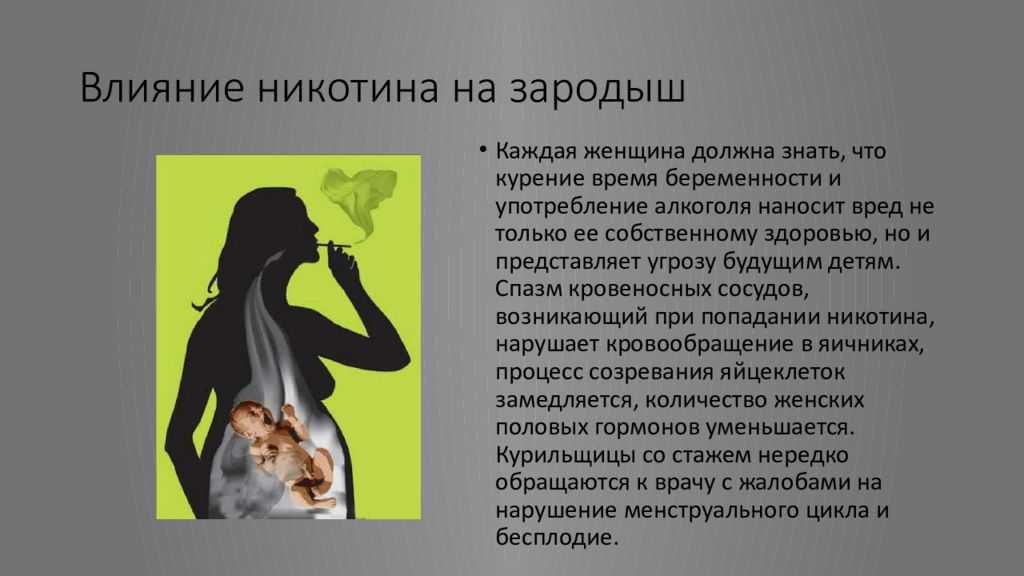 Влияние никотина на зародыш

• Каждая женщина должна знать, что курение время беременности и употребление алкоголя наносит вред не только ее собственному здоровью, но и представляет угрозу будущим детям. Спазм кровеносных сосудов, возникающий при попадании никотина, нарушает кровообращение в яичниках, процесс созревания яйцеклеток замедляется, количество женских половых гормонов уменьшается. Курильщицы со стажем нередко обращаются к врачу с жалобами на нарушение менструального цикла и бесплодие.